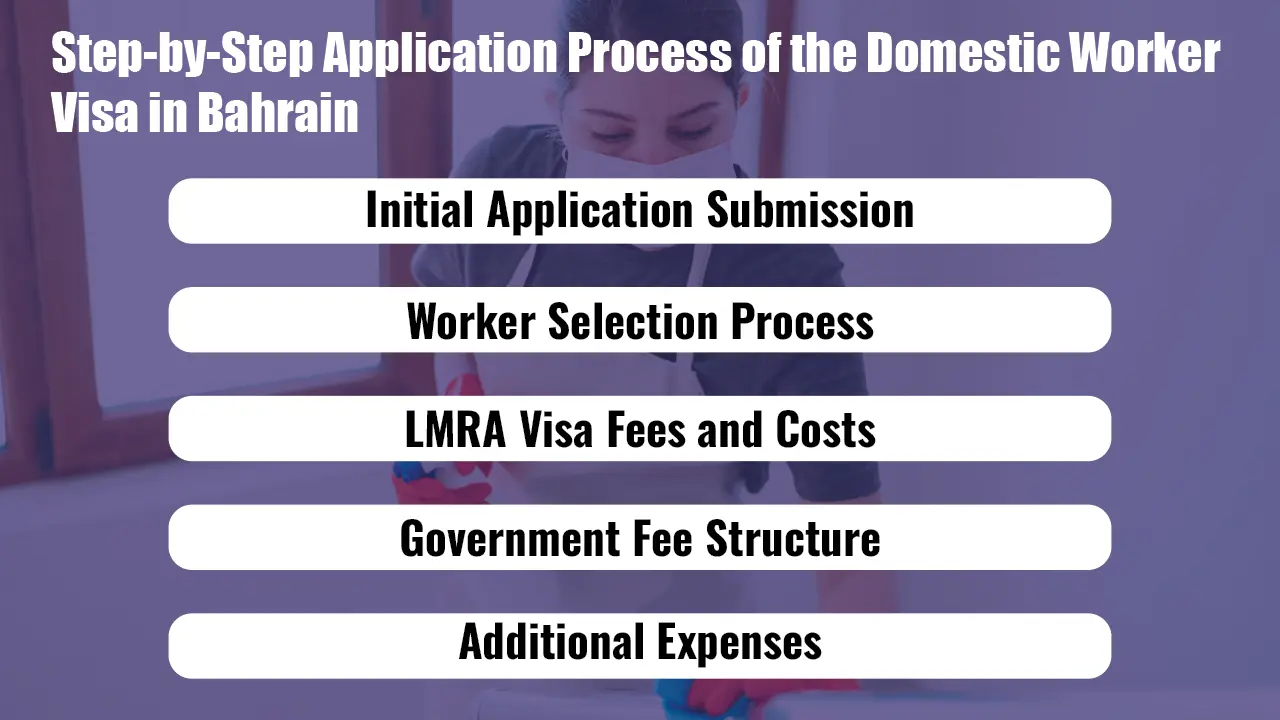 Step-by-Step Application Process of the Domestic Worker Visa in Bahrain

Initial Application Submission

Worker Selection Process

LMRA Visa Fees and Costs

Government Fee Structure

Additional Expenses